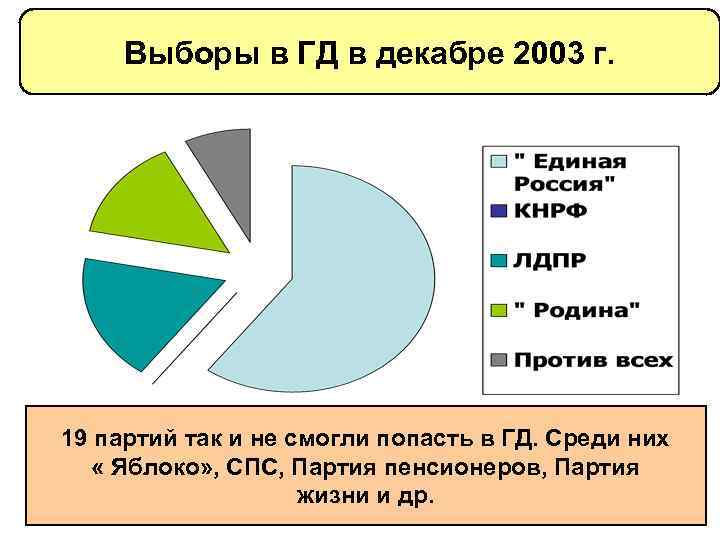 Выборы в ГД в декабре 2003 г.

" Единая Россия"
КНРФ
ЛДПР
" Родина"
Против всех

19 партий так и не смогли попасть в ГД. Среди них « Яблоко», СПС, Партия пенсионеров, Партия жизни и др.